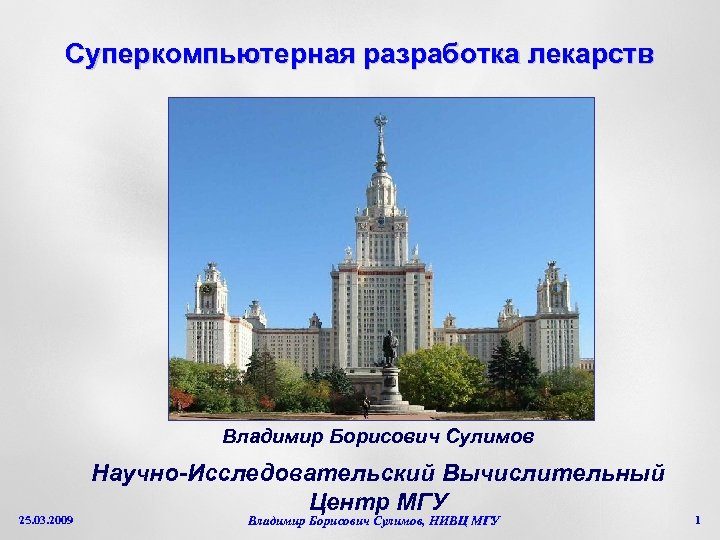 Суперкомпьютерная разработка лекарств

Владимир Борисович Сулимов

Научно-Исследовательский Вычислительный Центр МГУ

25.03.2009

Владимир Борисович Сулимов, НИВЦ МГУ

1